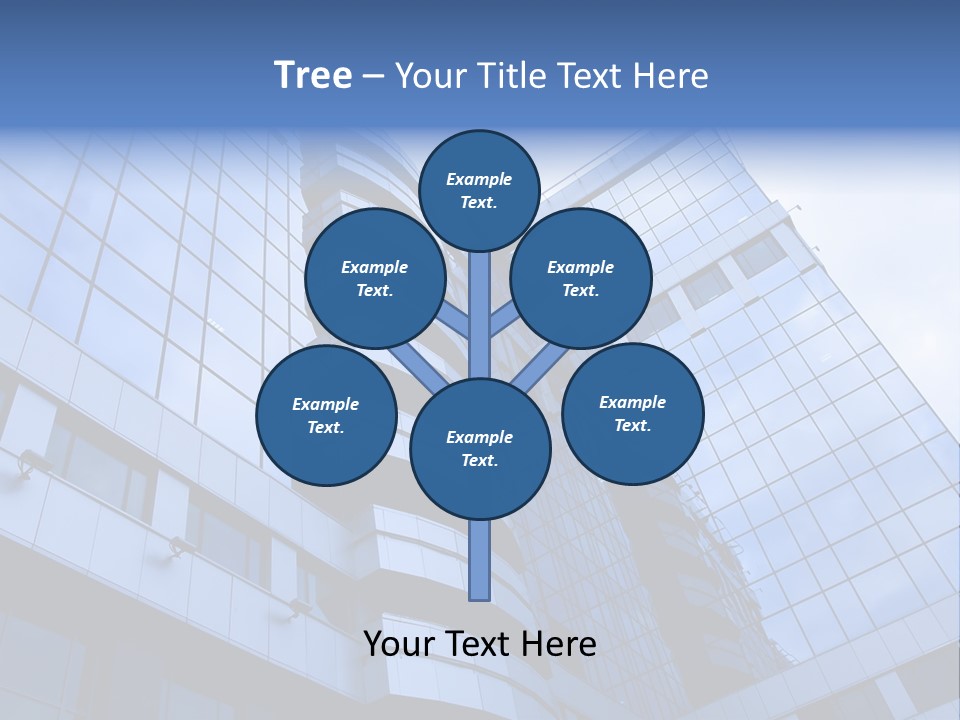 Tree – Your Title Text Here

Example Text.

Example Text.

Example Text.

Example Text.

Example Text.

Example Text.

Your Text Here